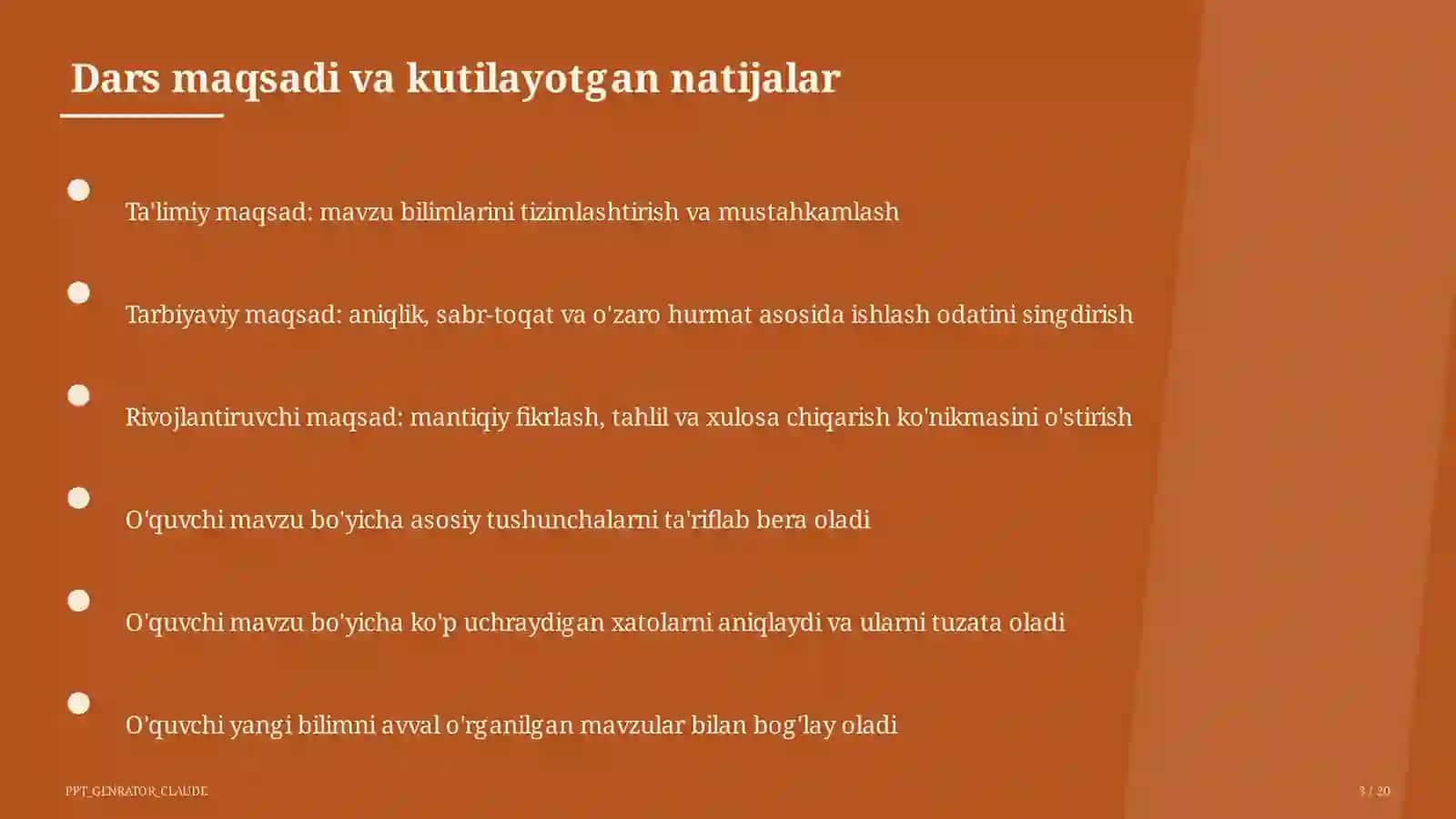 Dars maqsadi va kutilayotgan natijalar

Ta'limiy maqsad: mavzu bilimlarini tizimlashtirish va mustahkamlash

Tarbiyaviy maqsad: aniqlik, sabr-toqat va o'zaro hurmat asosida ishlash odatini singdirish

Rivojlantiruvchi maqsad: mantiqiy fikrlash, tahlil va xulosa chiqarish ko'nikmasini o'stirish

O'quvchi mavzu bo'yicha asosiy tushunchalarni ta'riflab bera oladi

O'quvchi mavzu bo'yicha ko'p uchraydigan xatolarni aniqlaydi va ularni tuzata oladi

O'quvchi yangi bilimni avval o'rganilgan mavzular bilan bog'lay oladi

PPT_GENRATOR_CLAUDE

3 / 20